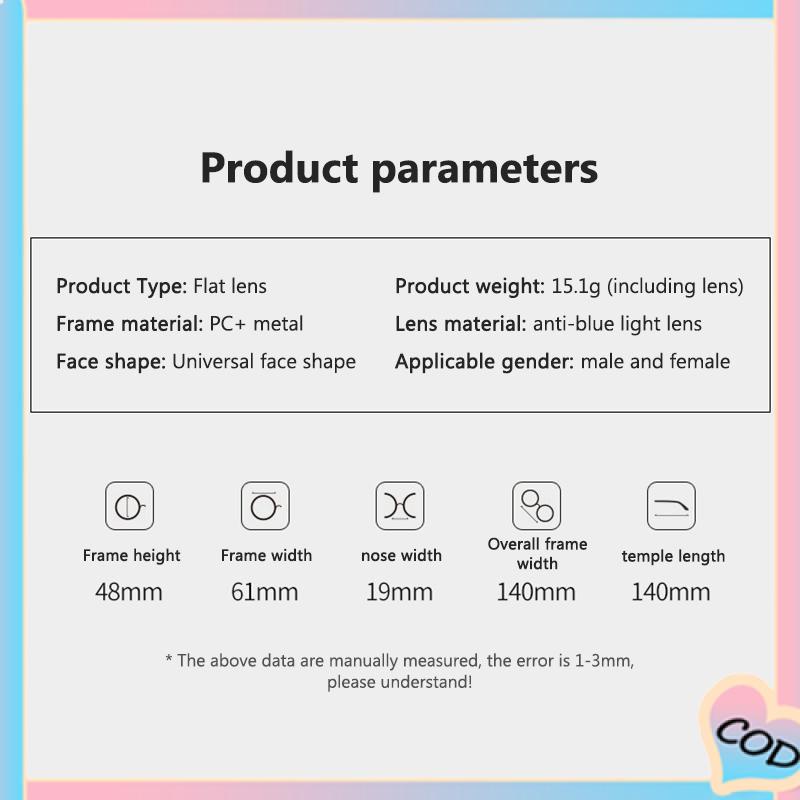 Product parameters

Product Type: Flat lens
Frame material: PC+ metal
Face shape: Universal face shape

Product weight: 15.1g (including lens)
Lens material: anti-blue light lens
Applicable gender: male and female

Frame height
48mm

Frame width
61mm

nose width
19mm

Overall frame width
140mm

temple length
140mm

* The above data are manually measured, the error is 1-3mm, please understand!

COD